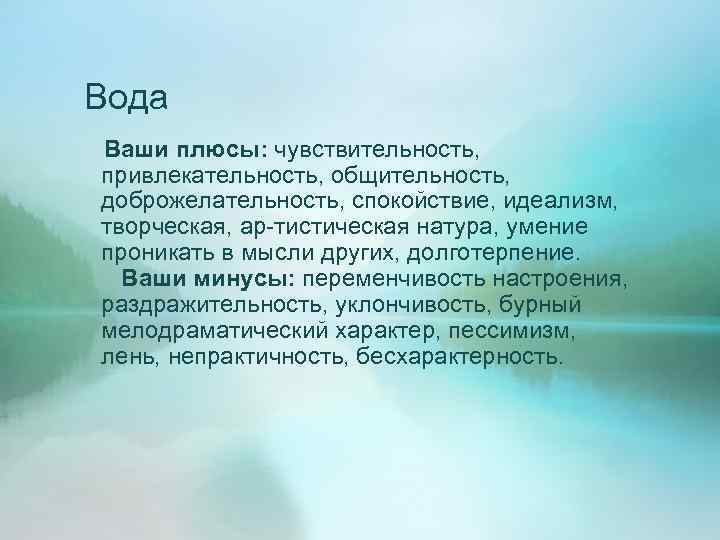 Вода

Ваши плюсы: чувствительность, привлекательность, общительность, доброжелательность, спокойствие, идеализм, творческая, ар-тистическая натура, умение проникать в мысли других, долготерпение.

Ваши минусы: переменчивость настроения, раздражительность, уклончивость, бурный мелодраматический характер, пессимизм, лень, непрактичность, бесхарактерность.